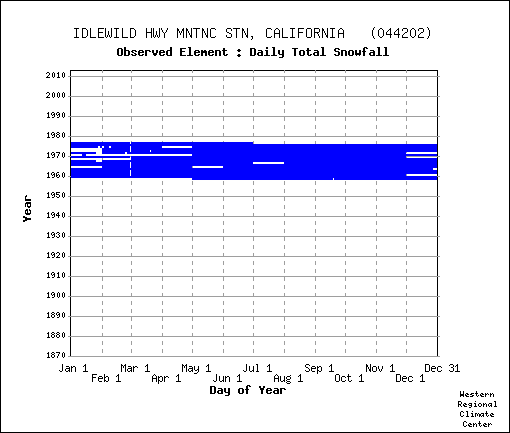 IDLEWILD HWY MNTNC STN, CALIFORNIA (044202)
Observed Element : Daily Total Snowfall

2010
2000
1990
1980
1970
1960
1950
1940
1930
1920
1910
1900
1890
1880
1870

Year

Jan 1
Feb 1
Mar 1
Apr 1
May 1
Jun 1
Jul 1
Aug 1
Sep 1
Oct 1
Nov 1
Dec 1
Dec 31

Day of Year

Western Regional Climate Center